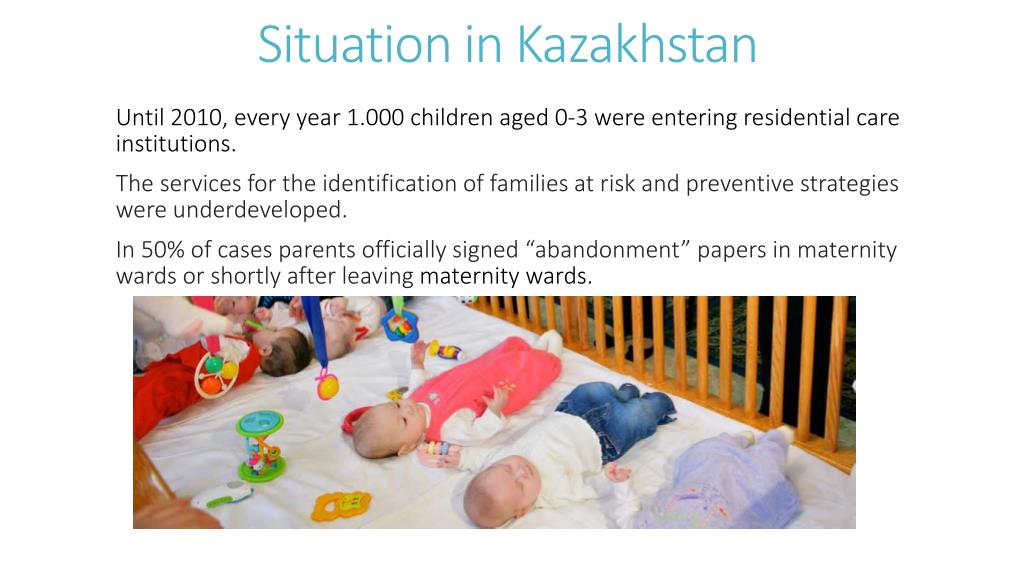 Situation in Kazakhstan

Until 2010, every year 1.000 children aged 0-3 were entering residential care institutions.

The services for the identification of families at risk and preventive strategies were underdeveloped.

In 50% of cases parents officially signed “abandonment” papers in maternity wards or shortly after leaving maternity wards.